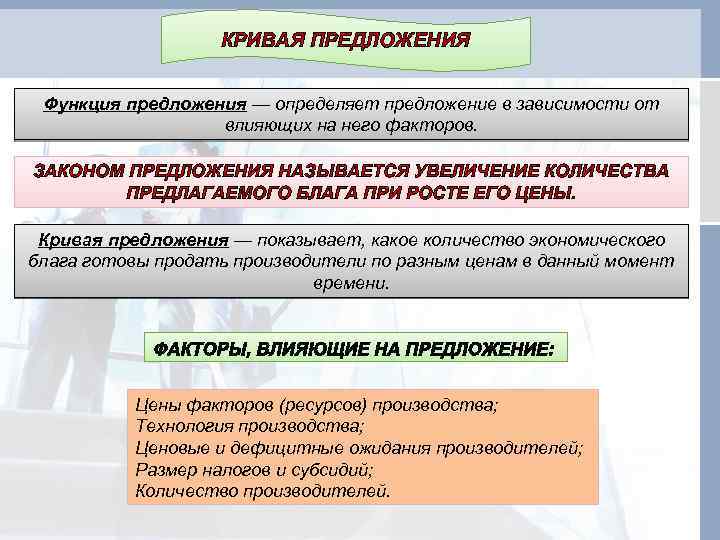 КРИВАЯ ПРЕДЛОЖЕНИЯ

Функция предложения — определяет предложение в зависимости от влияющих на него факторов.

ЗАКОНОМ ПРЕДЛОЖЕНИЯ НАЗЫВАЕТСЯ УВЕЛИЧЕНИЕ КОЛИЧЕСТВА ПРЕДЛАГАЕМОГО БЛАГА ПРИ РОСТЕ ЕГО ЦЕНЫ.

Кривая предложения — показывает, какое количество экономического блага готовы продать производители по разным ценам в данный момент времени.

ФАКТОРЫ, ВЛИЯЮЩИЕ НА ПРЕДЛОЖЕНИЕ:

Цены факторов (ресурсов) производства;
Технология производства;
Ценовые и дефицитные ожидания производителей;
Размер налогов и субсидий;
Количество производителей.